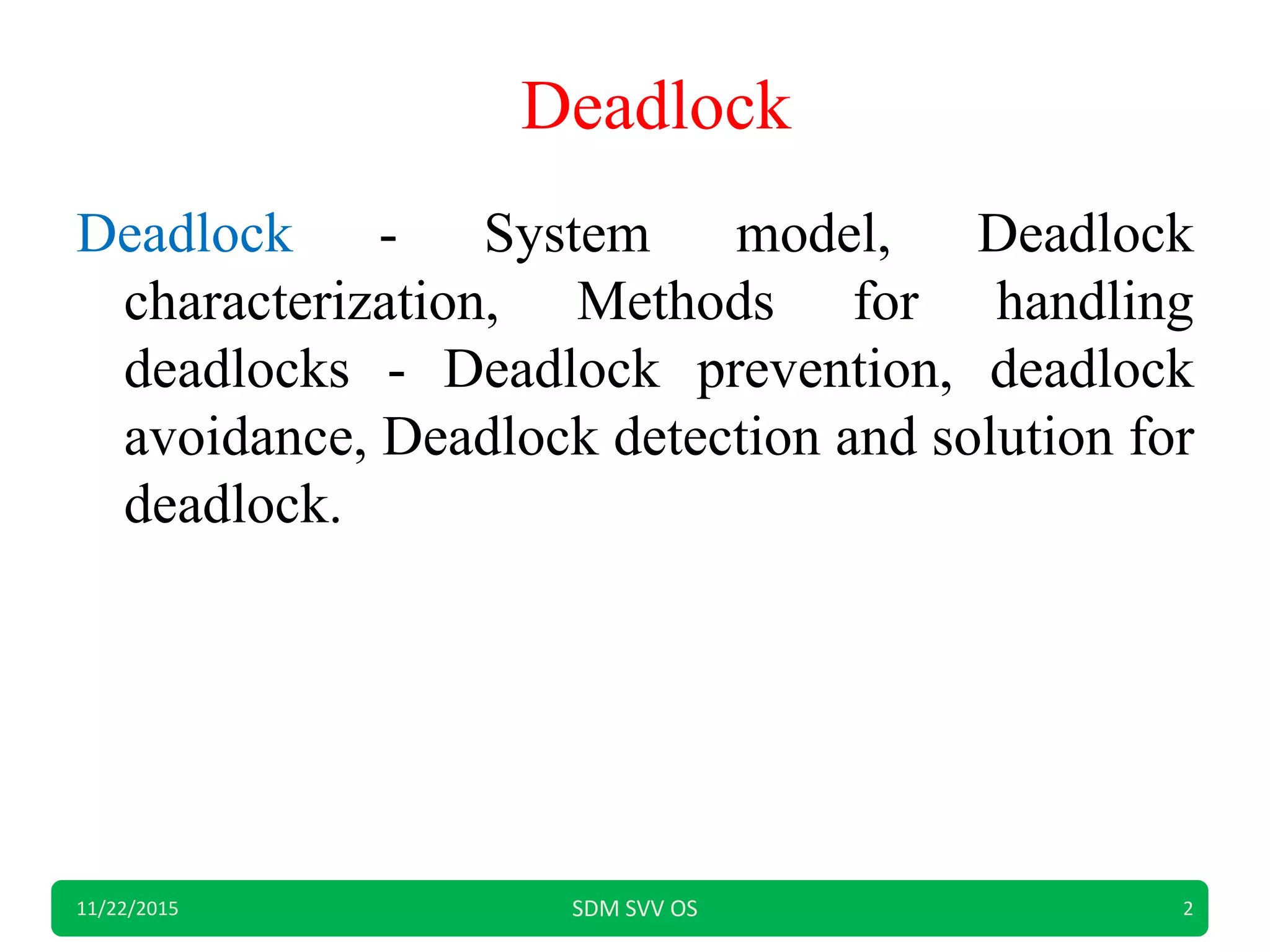 Deadlock

Deadlock - System model, Deadlock characterization, Methods for handling deadlocks - Deadlock prevention, deadlock avoidance, Deadlock detection and solution for deadlock.

11/22/2015 SDM SVV OS 2